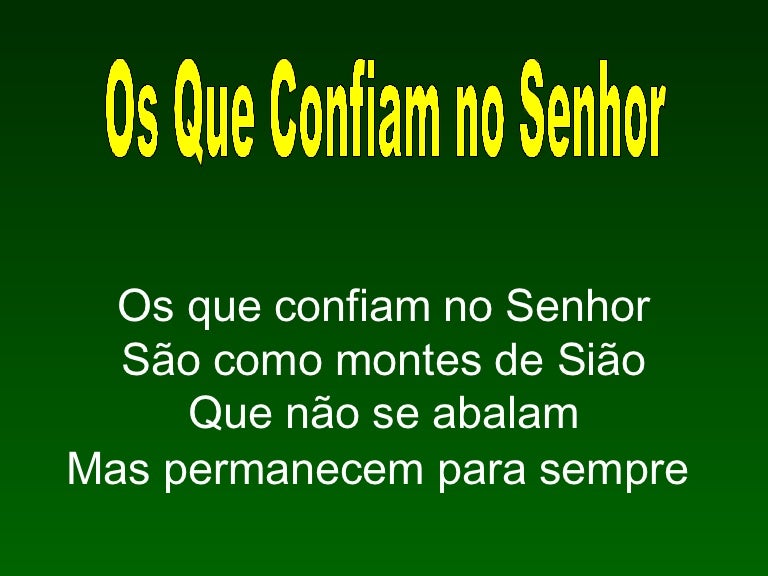 Os Que Confiam no Senhor

Os que confiam no Senhor
São como montes de Sião
Que não se abalam
Mas permanecem para sempre